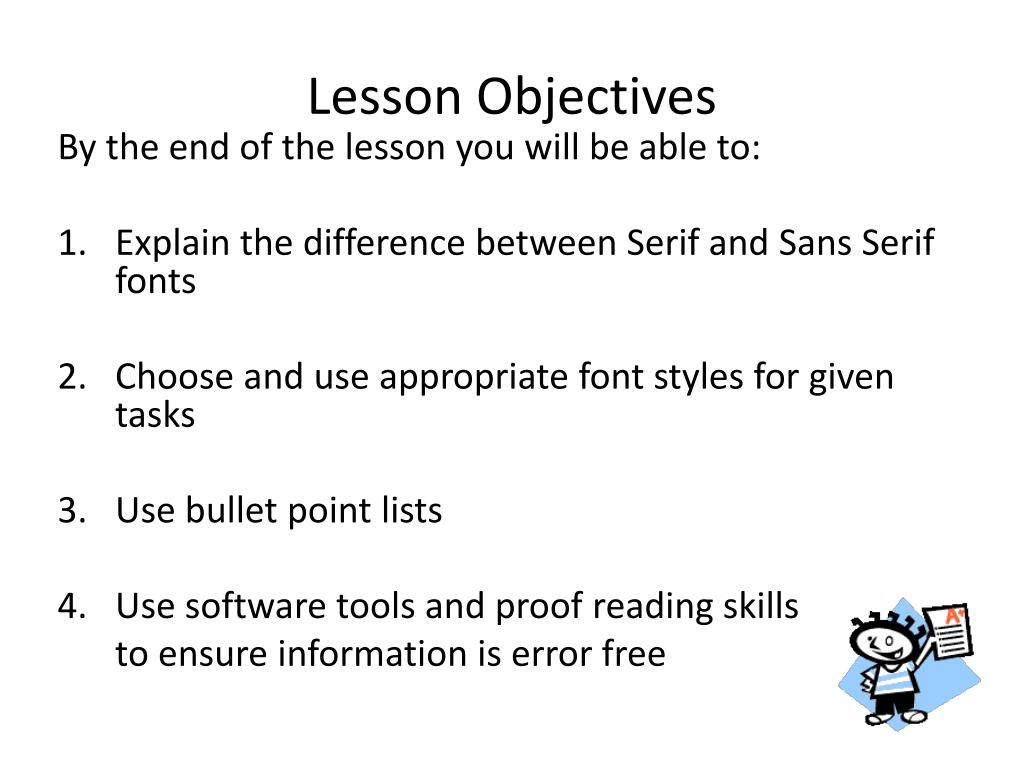 Lesson Objectives

By the end of the lesson you will be able to:

1. Explain the difference between Serif and Sans Serif fonts

2. Choose and use appropriate font styles for given tasks

3. Use bullet point lists

4. Use software tools and proof reading skills to ensure information is error free

A+